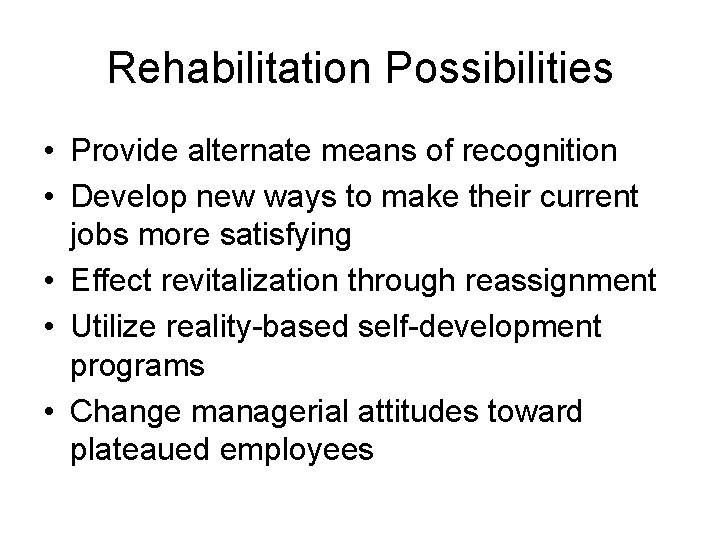 Rehabilitation Possibilities

• Provide alternate means of recognition
• Develop new ways to make their current jobs more satisfying
• Effect revitalization through reassignment
• Utilize reality-based self-development programs
• Change managerial attitudes toward plateaued employees